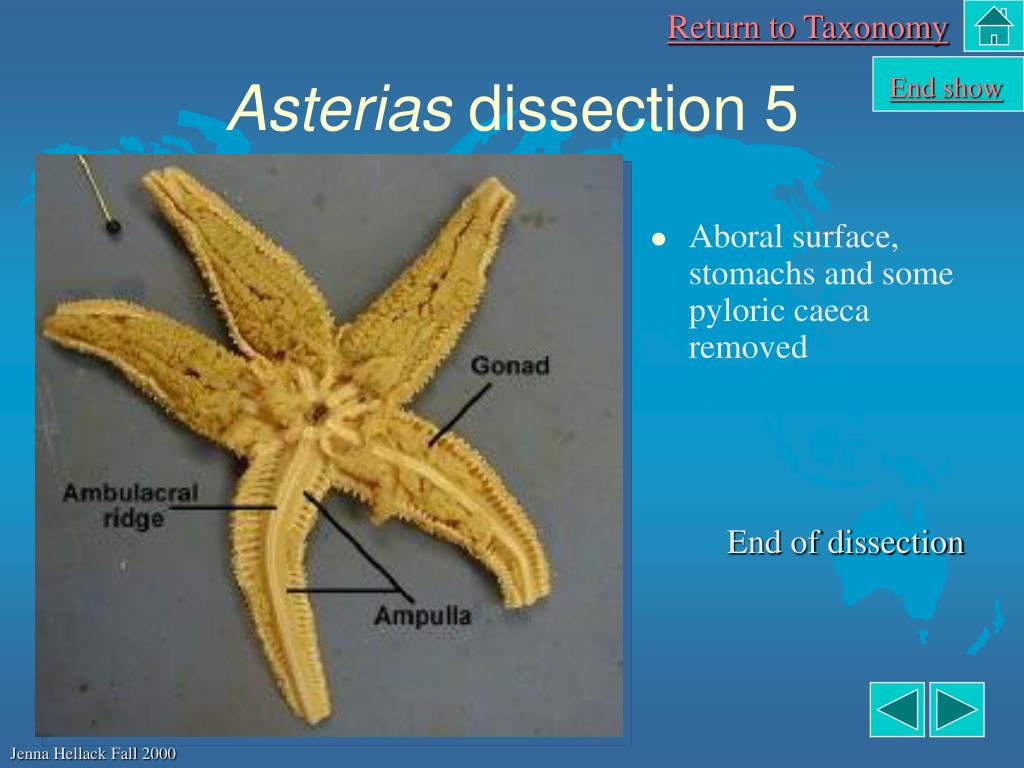 Return to Taxonomy

End show

Asterias dissection 5

Gonad

Ambulacral ridge

Ampulla

- Aboral surface, stomachs and some pyloric caeca removed

End of dissection

Jenna Hellack Fall 2000